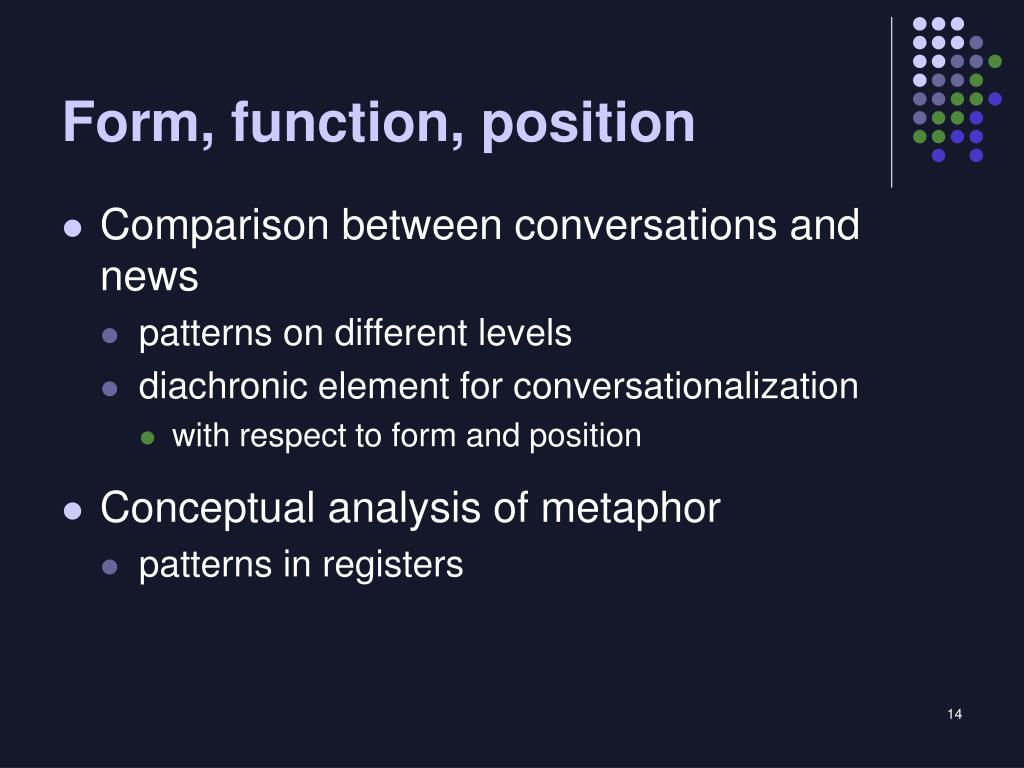 Form, function, position

- Comparison between conversations and news
  - patterns on different levels
  - diachronic element for conversationalization
    - with respect to form and position
- Conceptual analysis of metaphor
  - patterns in registers

14